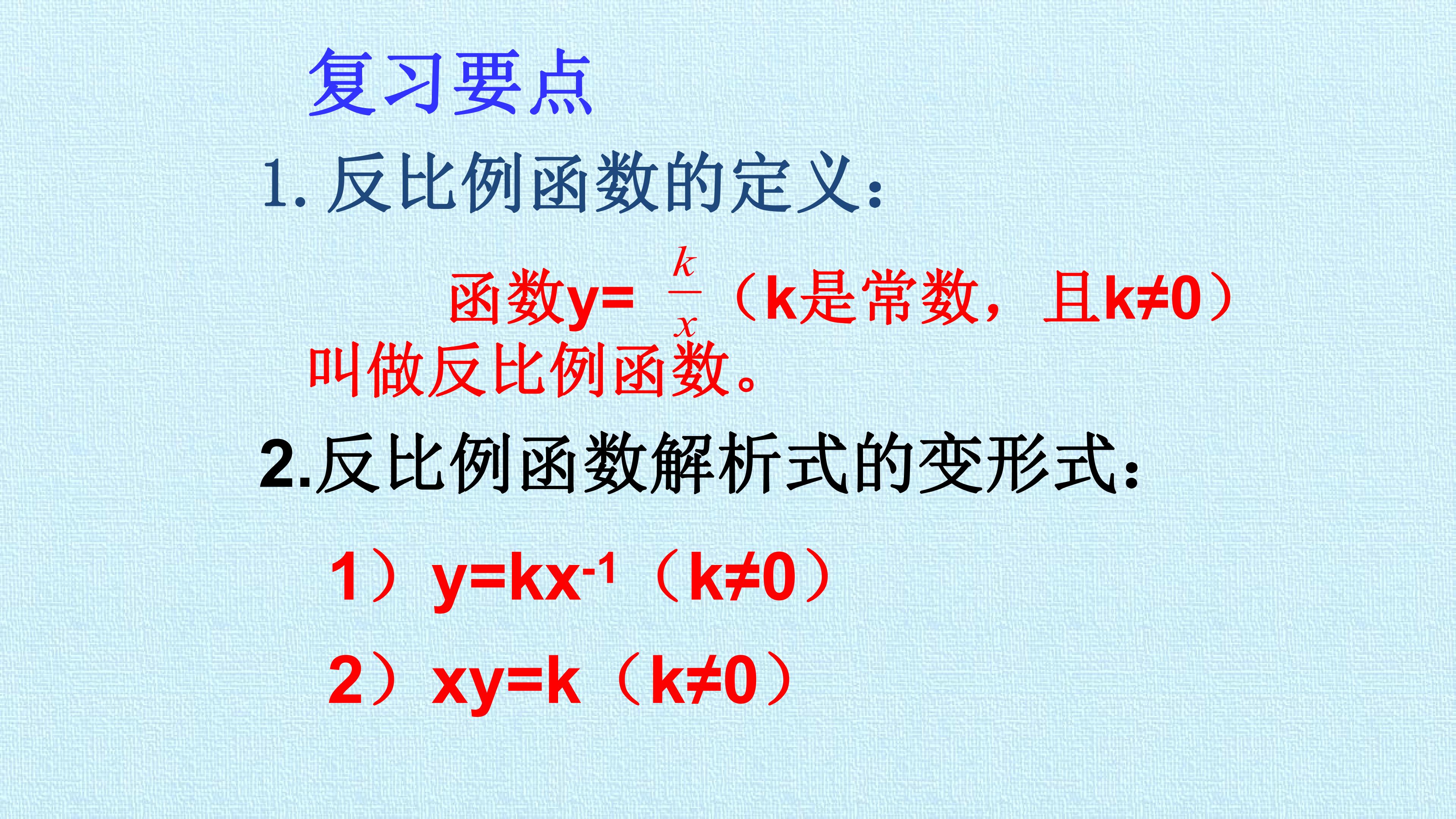 复习要点

1.反比例函数的定义：

函数$y=\frac{k}{x}$（k是常数，且$k\neq0$）叫做反比例函数。

2.反比例函数解析式的变形式：

1）$y=kx^{-1}$（$k\neq0$）

2）$xy=k$（$k\neq0$）